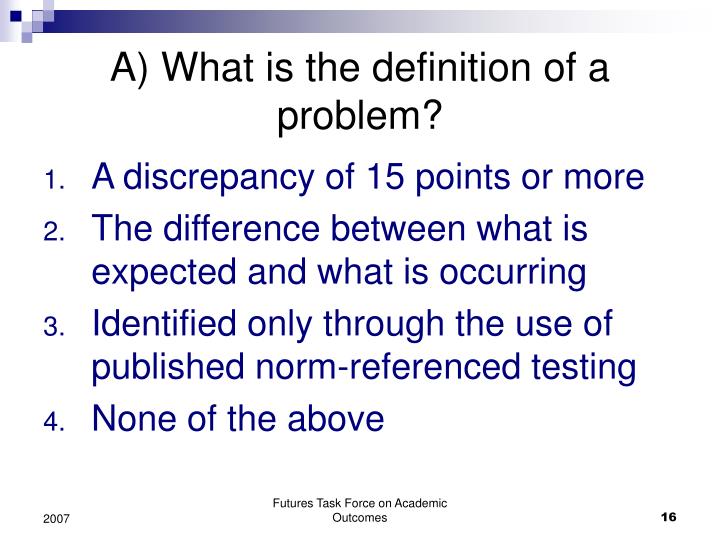 A) What is the definition of a problem?

1. A discrepancy of 15 points or more
2. The difference between what is expected and what is occurring
3. Identified only through the use of published norm-referenced testing
4. None of the above

2007

Futures Task Force on Academic Outcomes

16